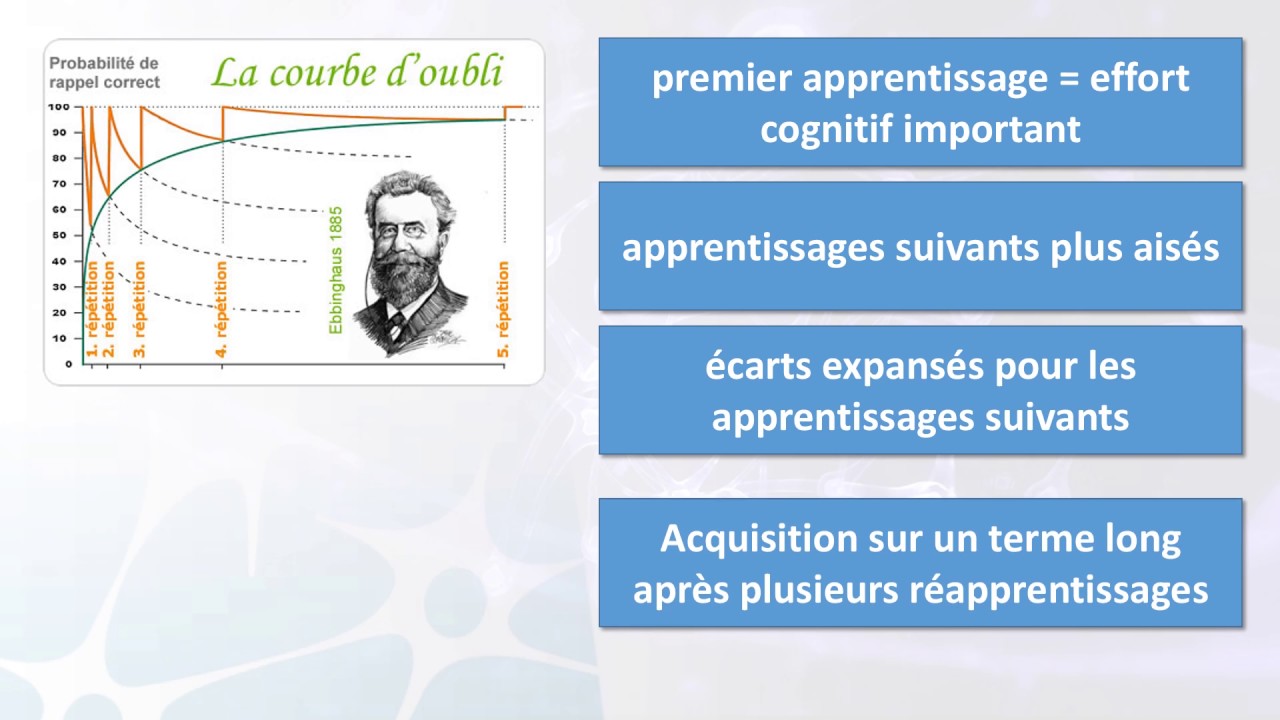 Probabilité de rappel correct

La courbe d'oubli

100
90
80
70
60
50
40
30
20
10
0

1. répétition
2. répétition
3. répétition
4. répétition
5. répétition

Ebbinghaus 1885

premier apprentissage = effort cognitif important

apprentissages suivants plus aisés

écarts expansés pour les apprentissages suivants

Acquisition sur un terme long après plusieurs réapprentissages